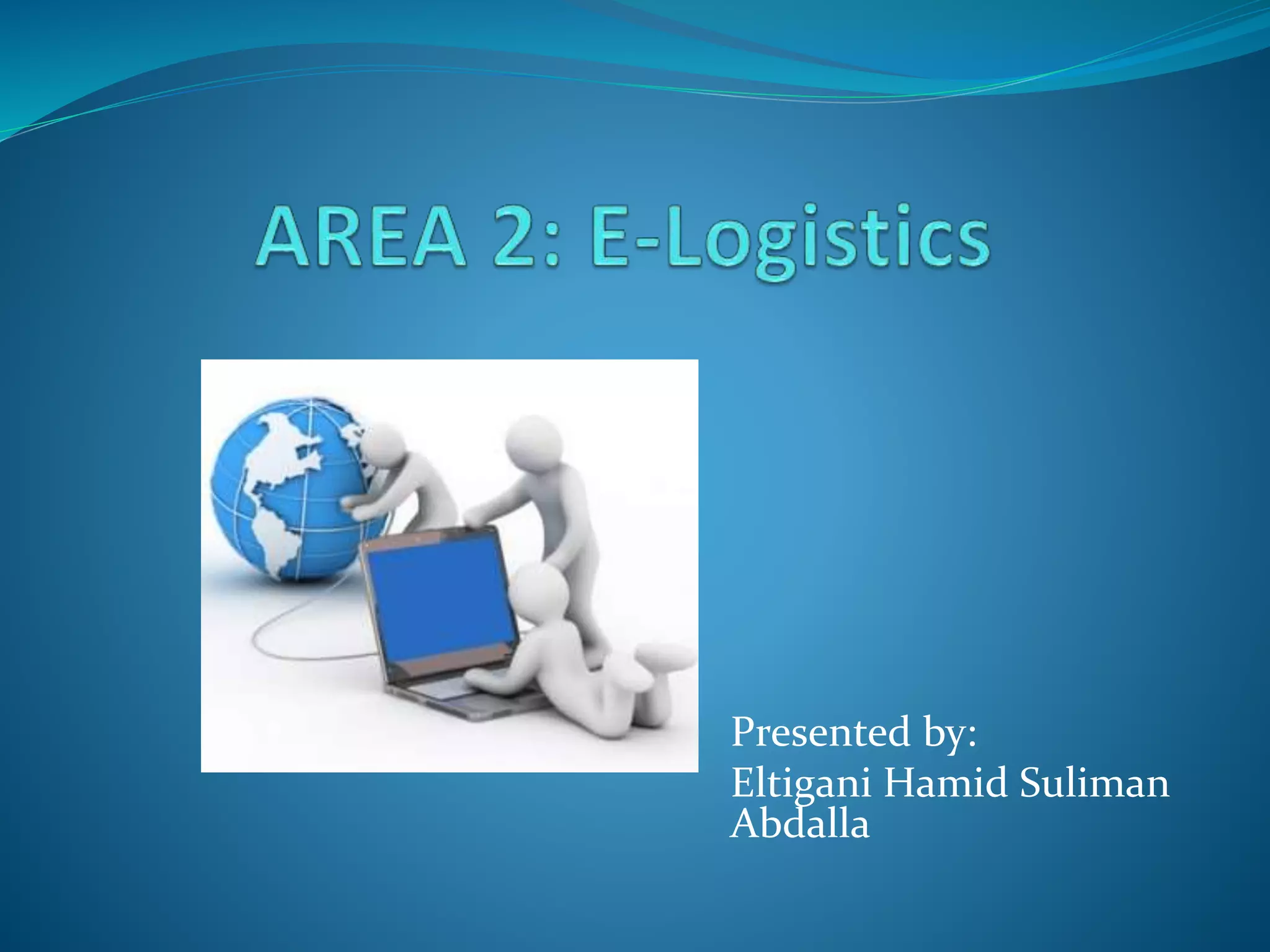 AREA 2: E-Logistics

Presented by:
Eltigani Hamid Suliman Abdalla